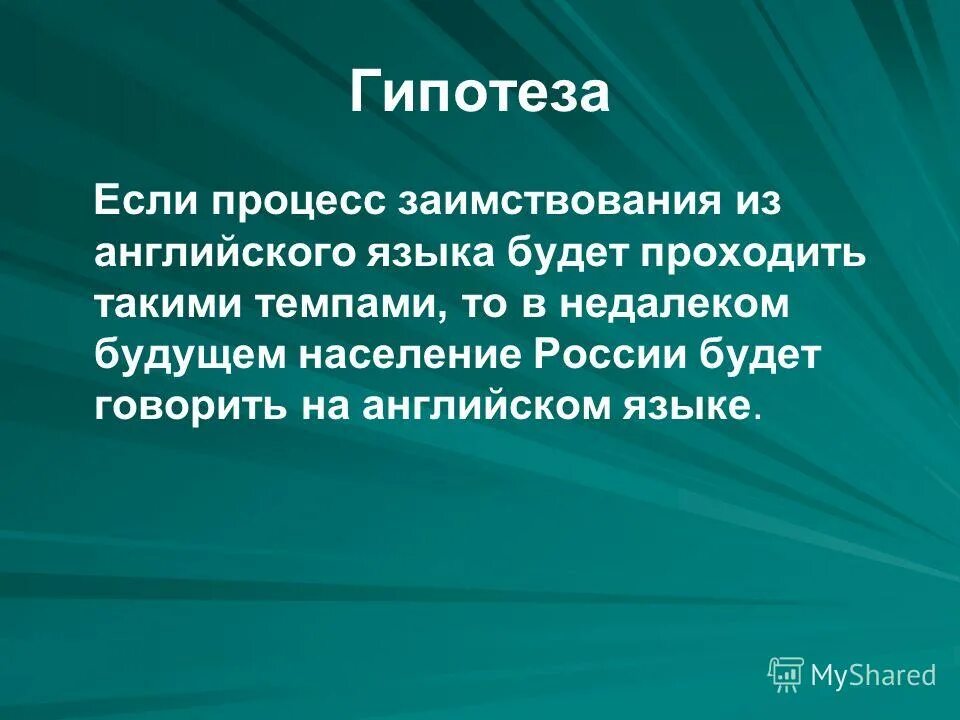 Гипотеза

Если процесс заимствования из английского языка будет проходить такими темпами, то в недалеком будущем население России будет говорить на английском языке.

MyShared